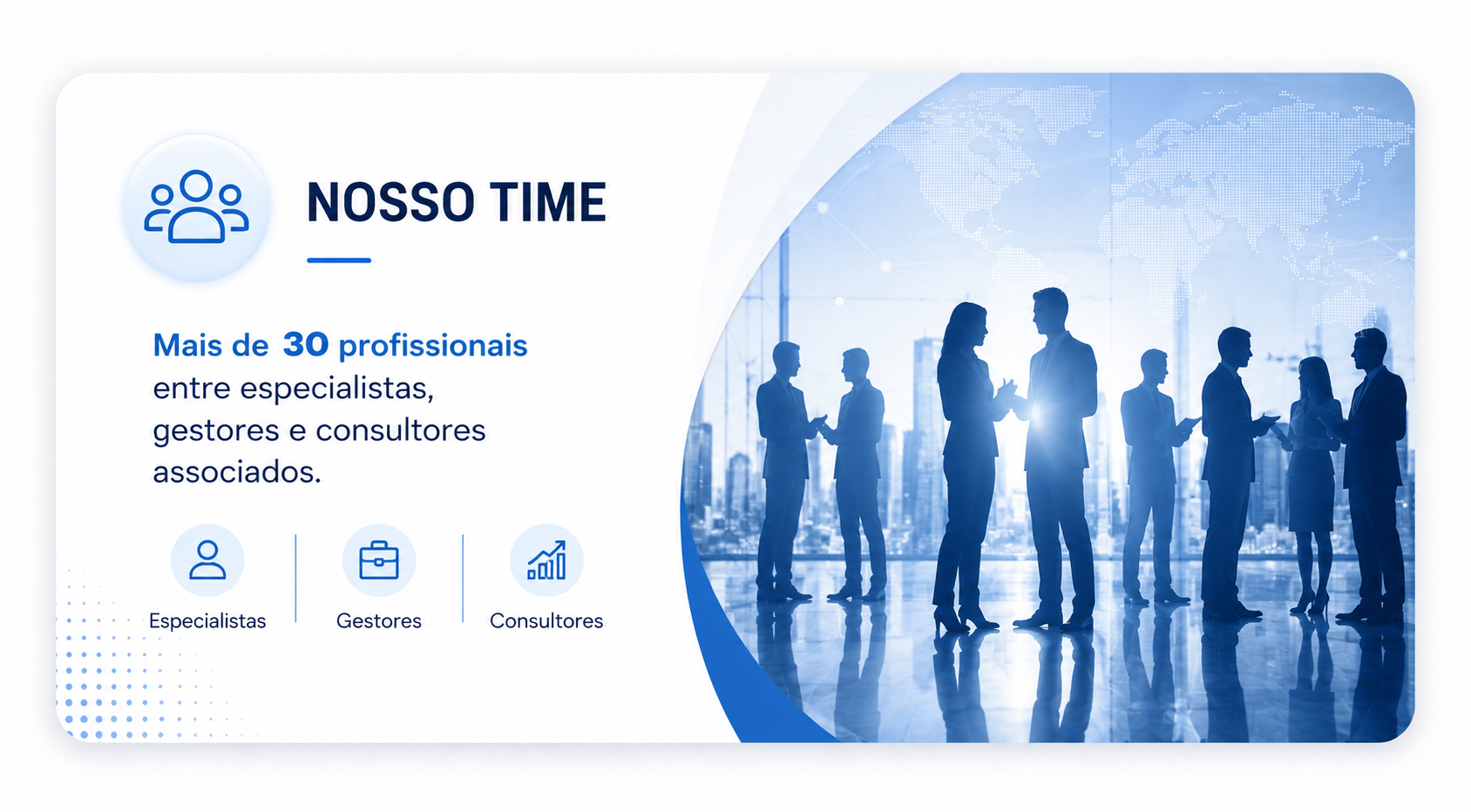 NOSSO TIME

Mais de 30 profissionais entre especialistas, gestores e consultores associados.

Especialistas

Gestores

Consultores